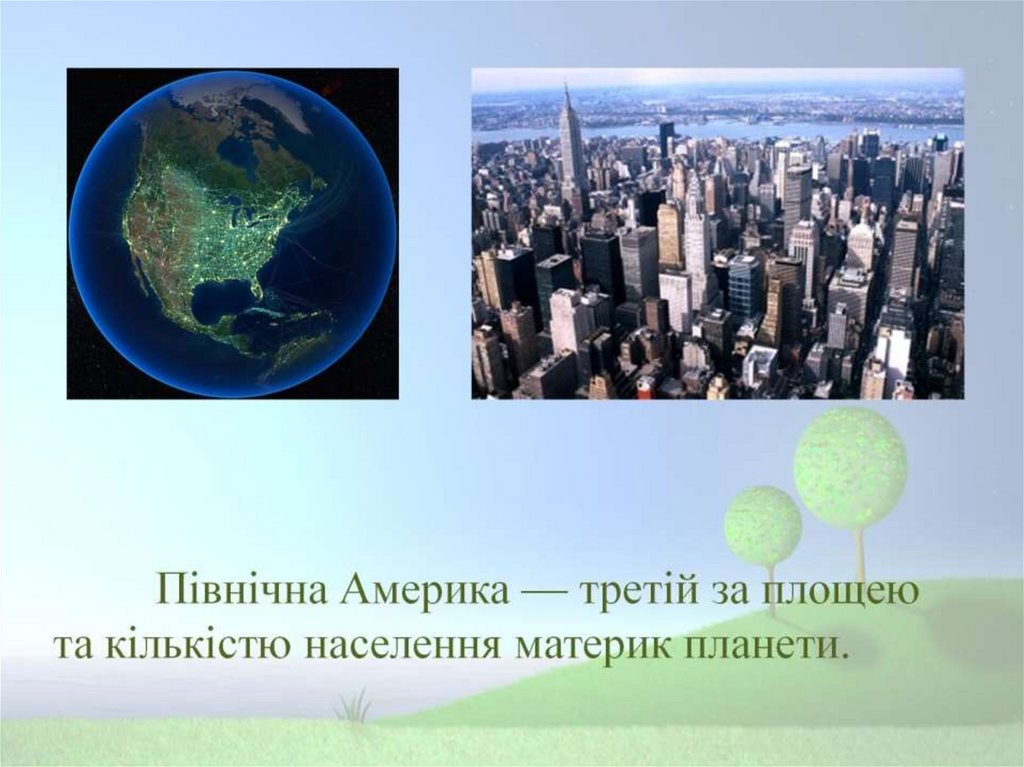 Північна Америка — третій за площею та кількістю населення материк планети.